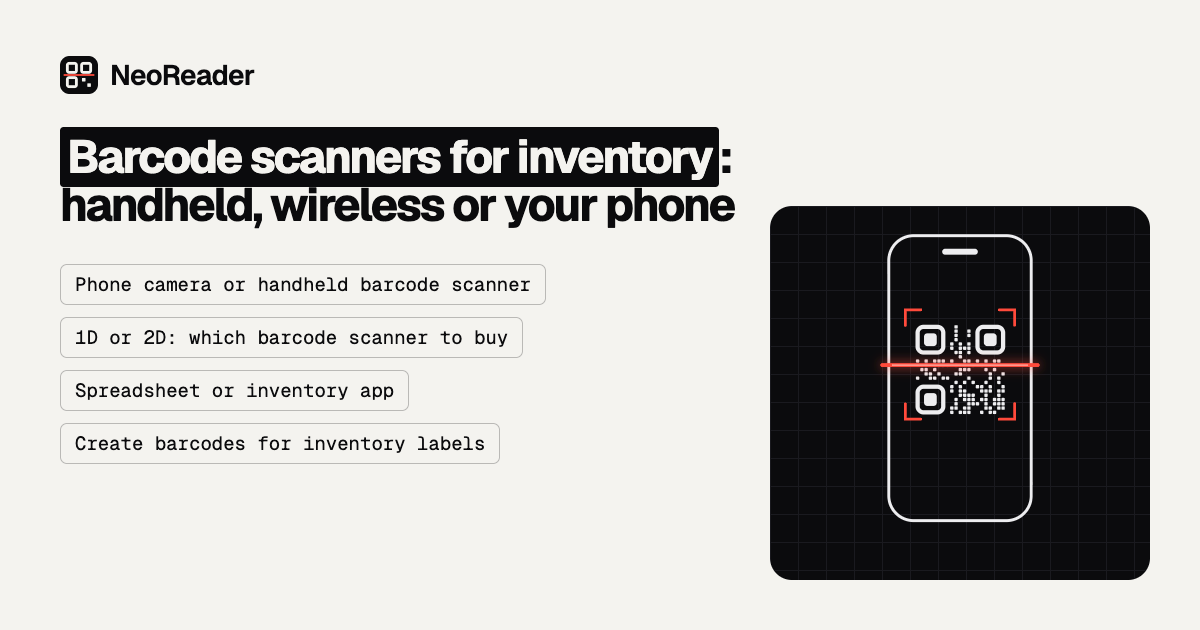 NeoReader

Barcode scanners for inventory: handheld, wireless or your phone

Phone camera or handheld barcode scanner

1D or 2D: which barcode scanner to buy

Spreadsheet or inventory app

Create barcodes for inventory labels